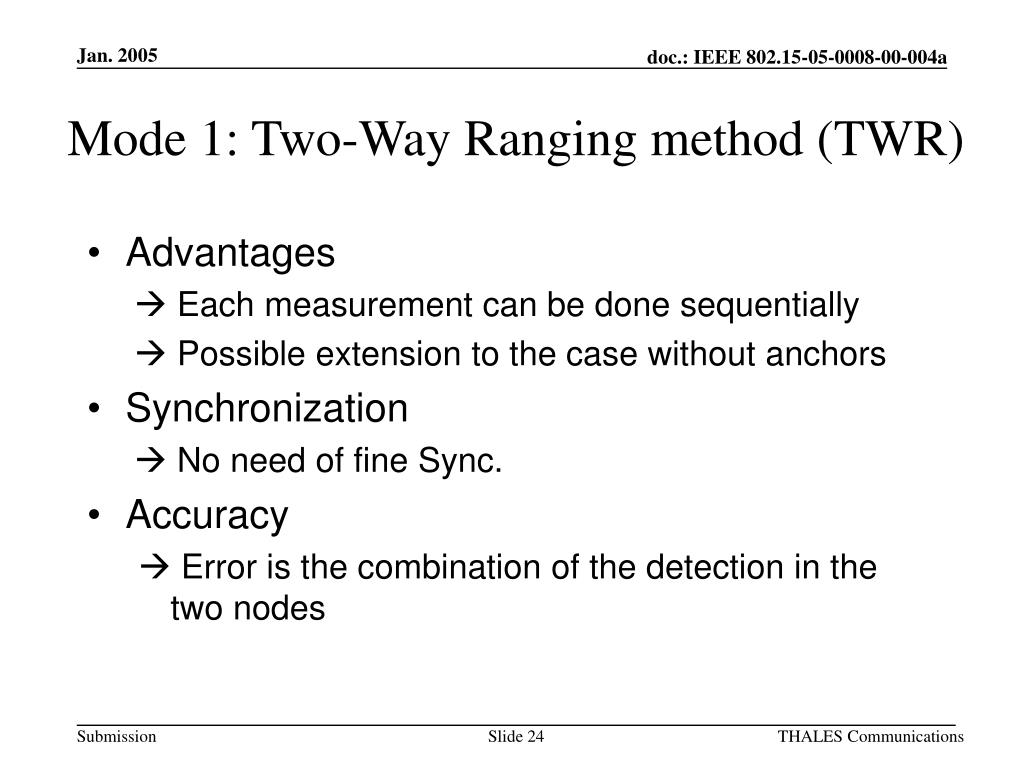 Jan. 2005

doc.: IEEE 802.15-05-0008-00-004a

Mode 1: Two-Way Ranging method (TWR)

• Advantages
  → Each measurement can be done sequentially
  → Possible extension to the case without anchors
• Synchronization
  → No need of fine Sync.
• Accuracy
  → Error is the combination of the detection in the two nodes

Submission

Slide 24

THALES Communications